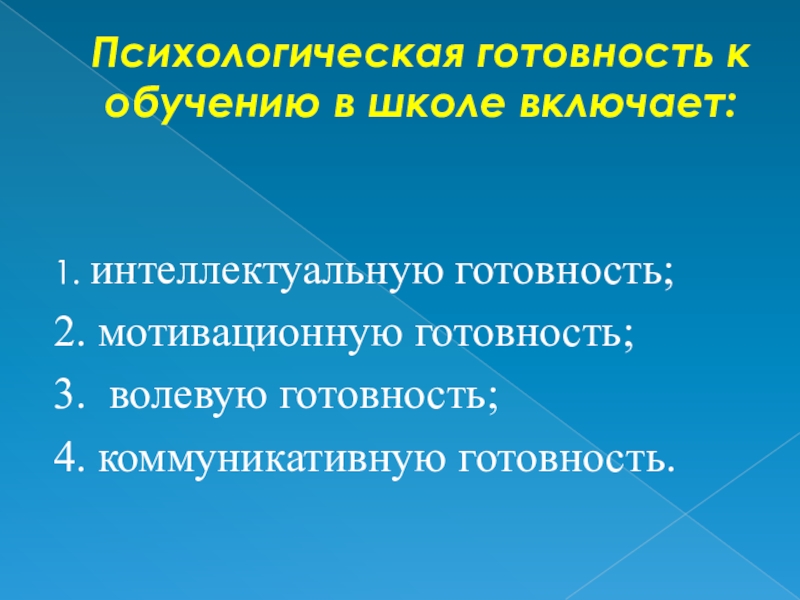 Психологическая готовность к обучению в школе включает:

1. интеллектуальную готовность;
2. мотивационную готовность;
3. волевую готовность;
4. коммуникативную готовность.